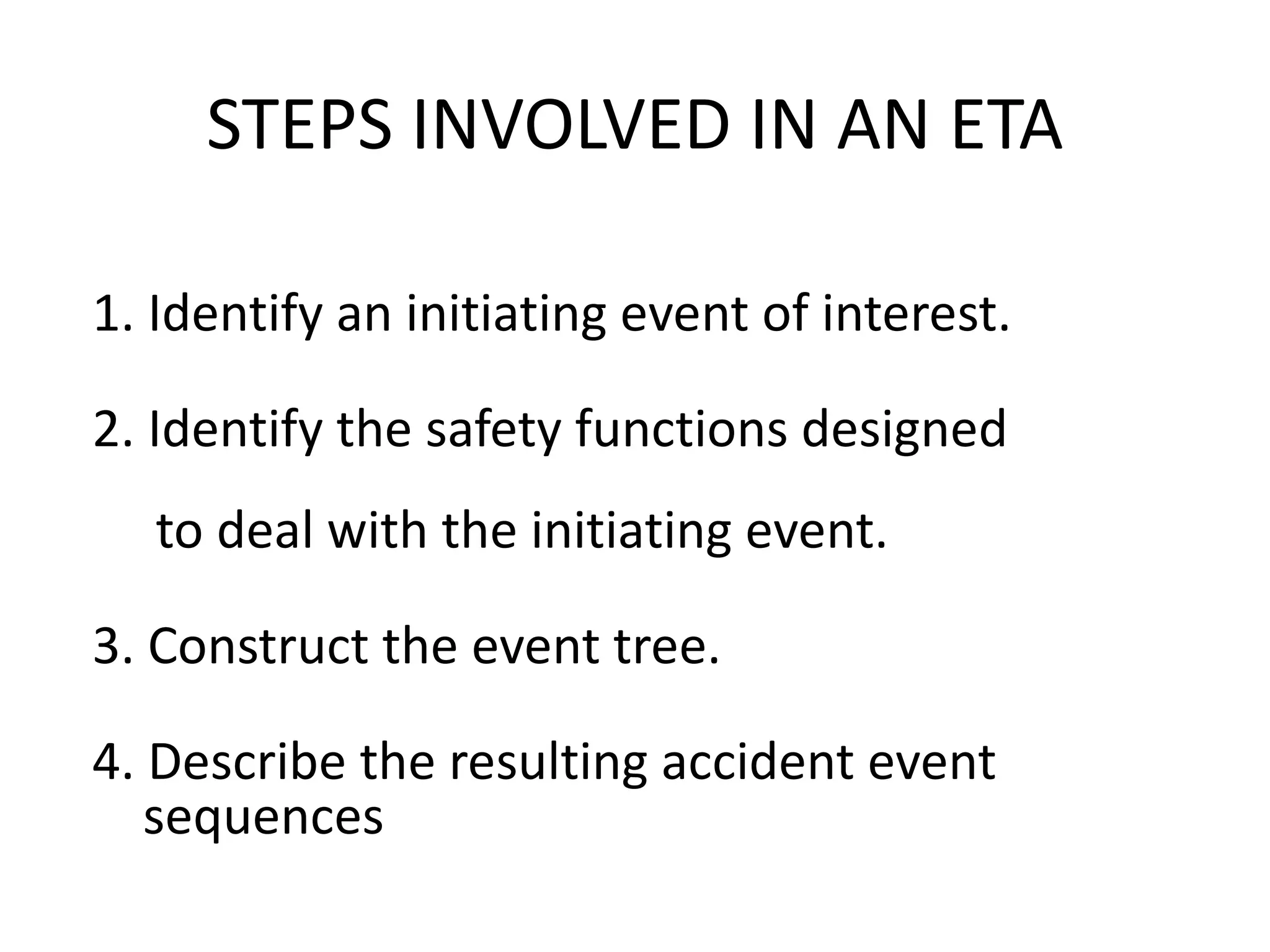 STEPS INVOLVED IN AN ETA

1. Identify an initiating event of interest.

2. Identify the safety functions designed to deal with the initiating event.

3. Construct the event tree.

4. Describe the resulting accident event sequences